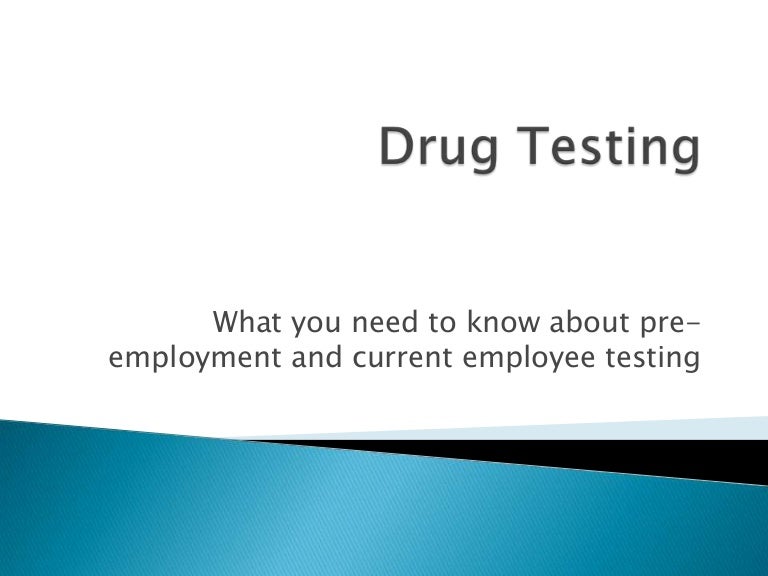 Drug Testing

What you need to know about pre-employment and current employee testing